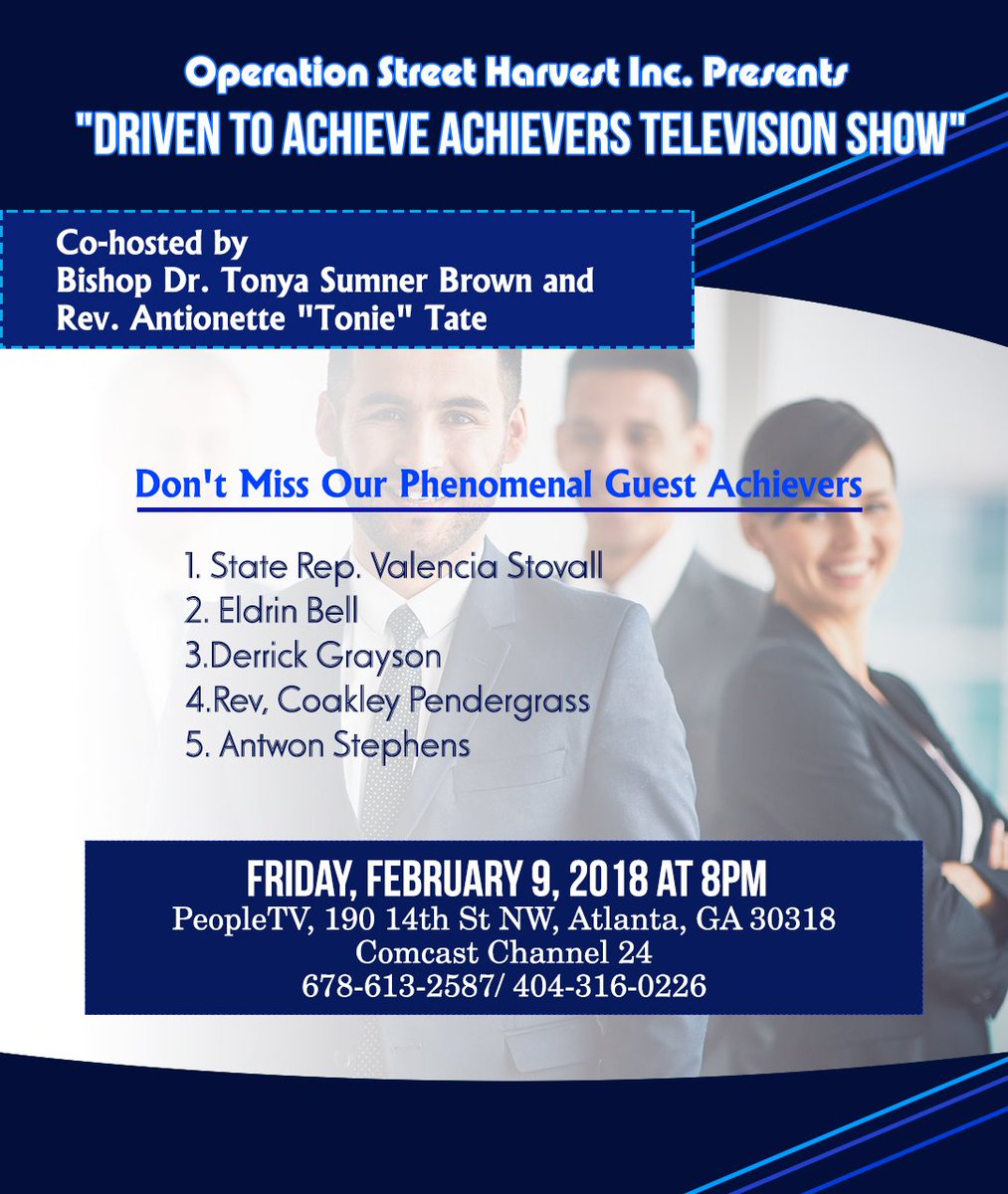 Operation Street Harvest Inc. Presents
"DRIVEN TO ACHIEVE ACHIEVERS TELEVISION SHOW"

Co-hosted by
Bishop Dr. Tonya Sumner Brown and
Rev. Antionette "Tonie" Tate

Don't Miss Our Phenomenal Guest Achievers

1. State Rep. Valencia Stovall
2. Eldrin Bell
3.Derrick Grayson
4.Rev, Coakley Pendergrass
5. Antwon Stephens

FRIDAY, FEBRUARY 9, 2018 AT 8PM
PeopleTV, 190 14th St NW, Atlanta, GA 30318
Comcast Channel 24
678-613-2587/ 404-316-0226